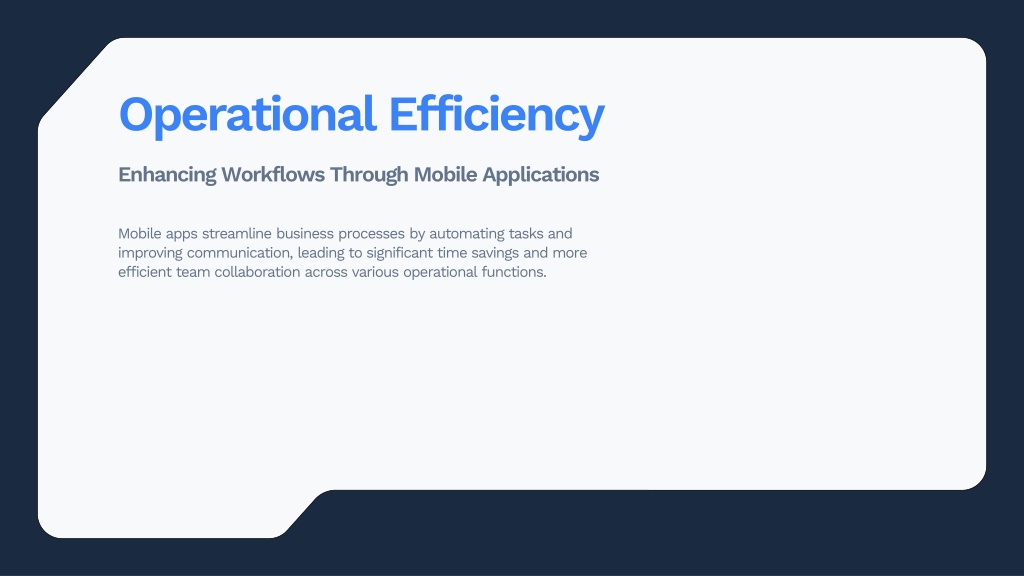 Operational Efficiency

Enhancing Workflows Through Mobile Applications

Mobile apps streamline business processes by automating tasks and improving communication, leading to significant time savings and more efficient team collaboration across various operational functions.